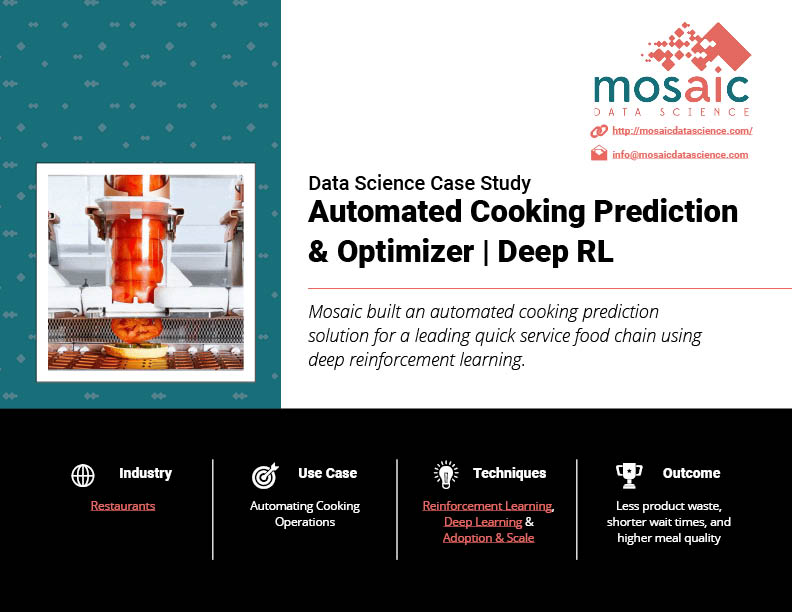 mosaic
DATA SCIENCE

http://mosaicdatascience.com/

info@mosaicdatascience.com

Data Science Case Study
Automated Cooking Prediction & Optimizer | Deep RL

Mosaic built an automated cooking prediction solution for a leading quick service food chain using deep reinforcement learning.

Industry
Restaurants

Use Case
Automating Cooking Operations

Techniques
Reinforcement Learning, Deep Learning & Adoption & Scale

Outcome
Less product waste, shorter wait times, and higher meal quality